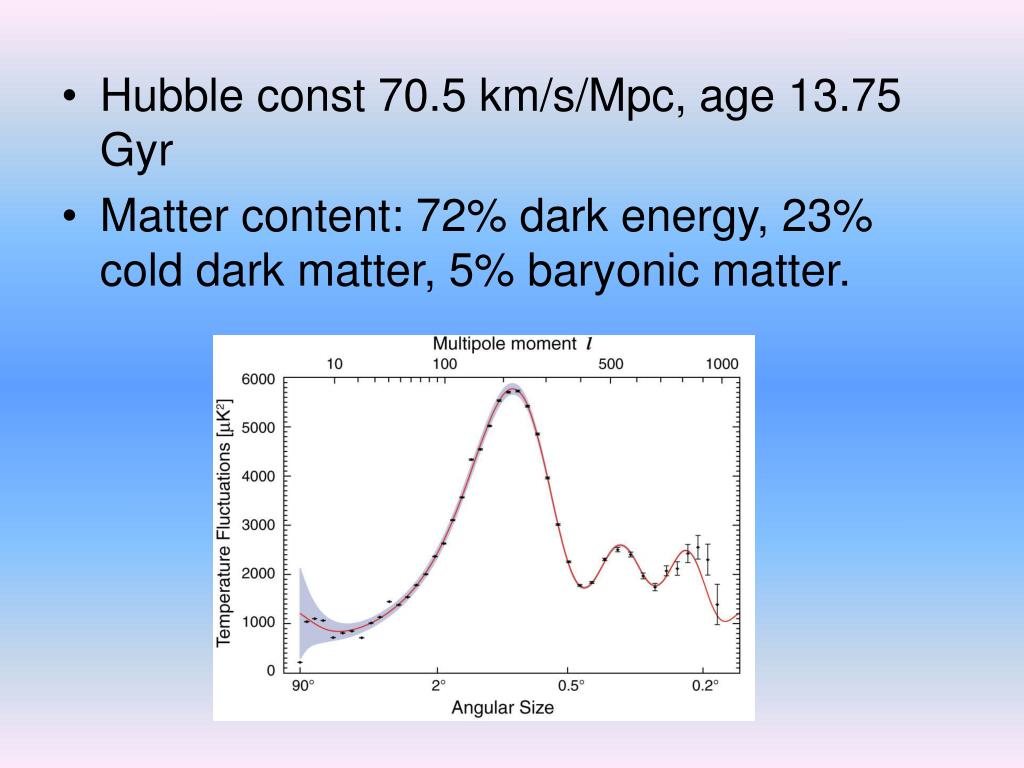 • Hubble const 70.5 km/s/Mpc, age 13.75 Gyr

• Matter content: 72% dark energy, 23% cold dark matter, 5% baryonic matter.

Multipole moment $l$

10 100 500 1000

Temperature Fluctuations [$\mu K^2$]

6000
5000
4000
3000
2000
1000
0

90° 2° 0.5° 0.2°

Angular Size